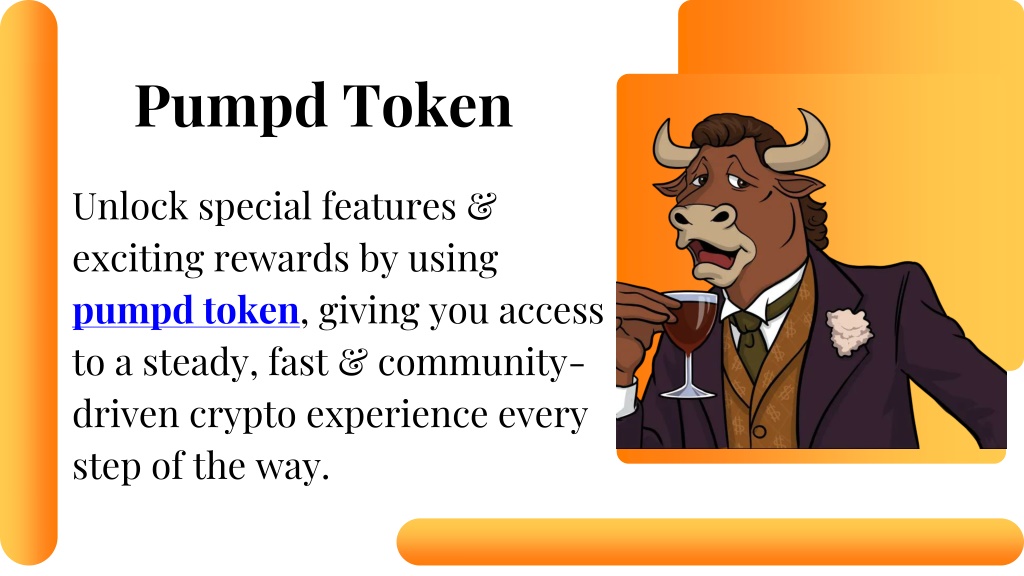 Pumpd Token

Unlock special features & exciting rewards by using pumpd token, giving you access to a steady, fast & community-driven crypto experience every step of the way.